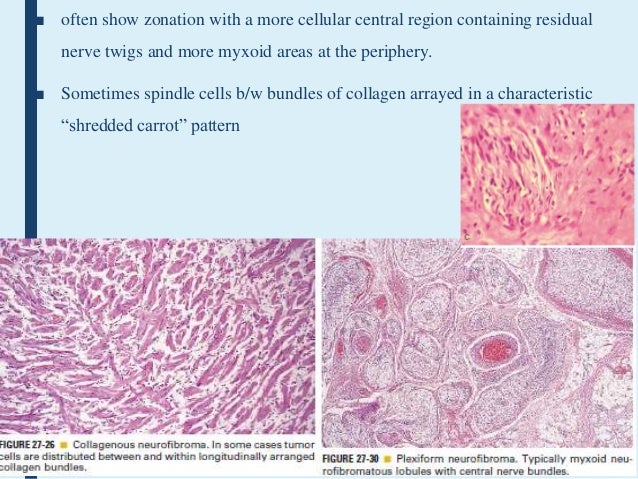 often show zonation with a more cellular central region containing residual nerve twigs and more myxoid areas at the periphery.

Sometimes spindle cells b/w bundles of collagen arrayed in a characteristic "shredded carrot" pattern

C

FIGURE 27-26 Collagenous neurofibroma. In some cases tumor cells are distributed between and within longitudinally arranged collagen bundles.

FIGURE 27-30 Plexiform neurofibroma. Typically myxoid neurofibromatous lobules with central nerve bundles.